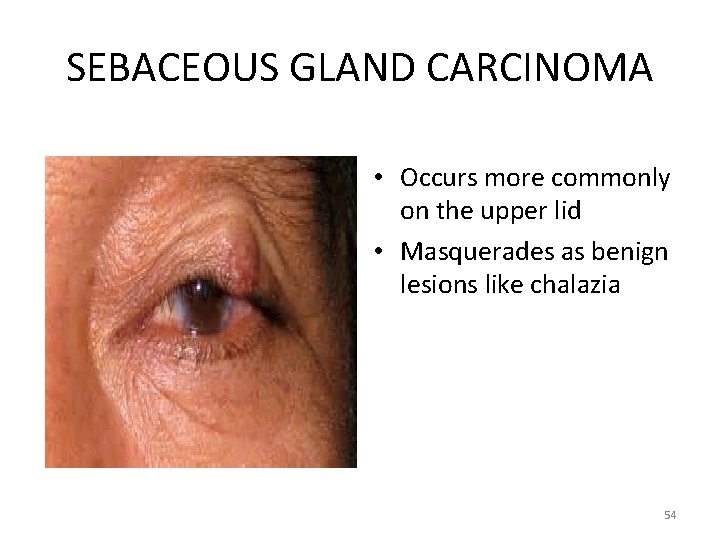 SEBACEOUS GLAND CARCINOMA

• Occurs more commonly on the upper lid
• Masquerades as benign lesions like chalazia

54